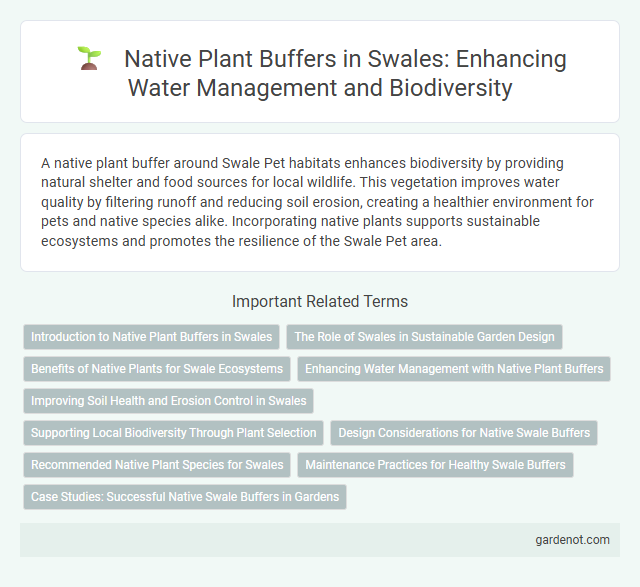 Native Plant Buffers in Swales: Enhancing Water Management and Biodiversity

A native plant buffer around Swale Pet habitats enhances biodiversity by providing natural shelter and food sources for local wildlife. This vegetation improves water quality by filtering runoff and reducing soil erosion, creating a healthier environment for pets and native species alike. Incorporating native plants supports sustainable ecosystems and promotes the resilience of the Swale Pet area.

Important Related Terms

Introduction to Native Plant Buffers in Swales

The Role of Swales in Sustainable Garden Design

Benefits of Native Plants for Swale Ecosystems

Enhancing Water Management with Native Plant Buffers

Improving Soil Health and Erosion Control in Swales

Supporting Local Biodiversity Through Plant Selection

Design Considerations for Native Swale Buffers

Recommended Native Plant Species for Swales

Maintenance Practices for Healthy Swale Buffers

Case Studies: Successful Native Swale Buffers in Gardens

gardenot.com